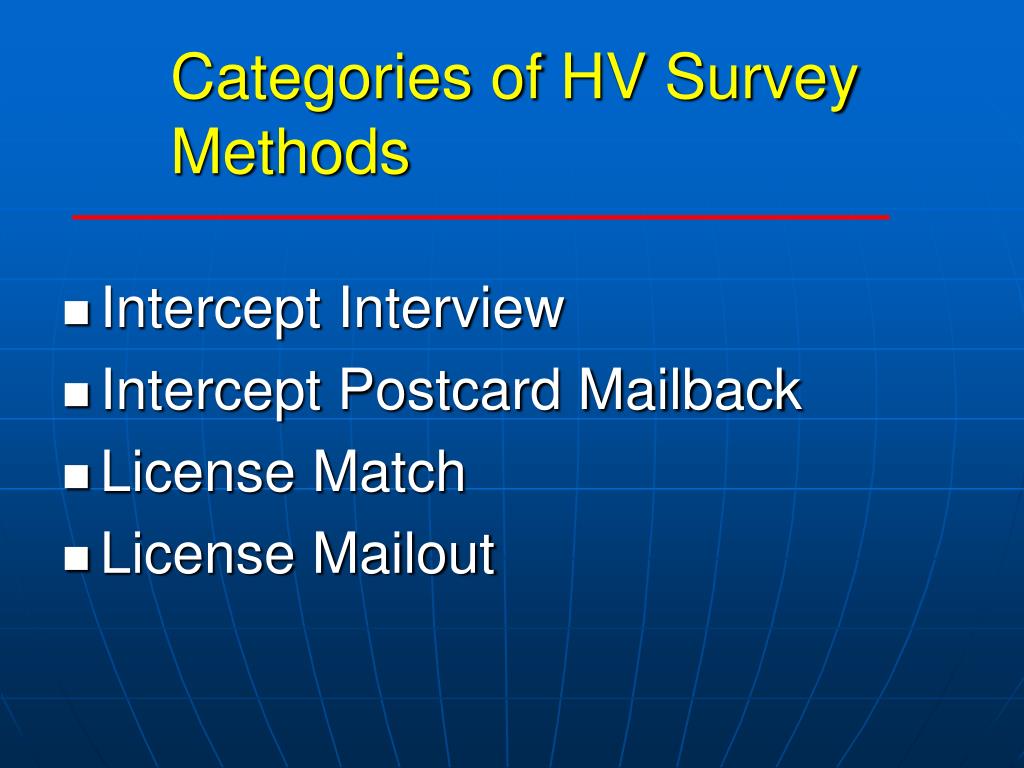 Categories of HV Survey Methods

- Intercept Interview
- Intercept Postcard Mailback
- License Match
- License Mailout